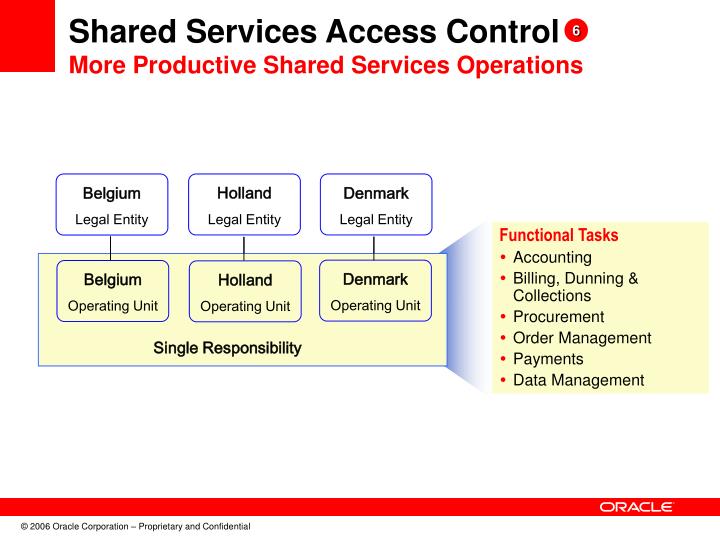 Shared Services Access Control 6
More Productive Shared Services Operations

Belgium
Legal Entity

Holland
Legal Entity

Denmark
Legal Entity

Belgium
Operating Unit

Holland
Operating Unit

Denmark
Operating Unit

Single Responsibility

Functional Tasks
• Accounting
• Billing, Dunning & Collections
• Procurement
• Order Management
• Payments
• Data Management

ORACLE

© 2006 Oracle Corporation – Proprietary and Confidential